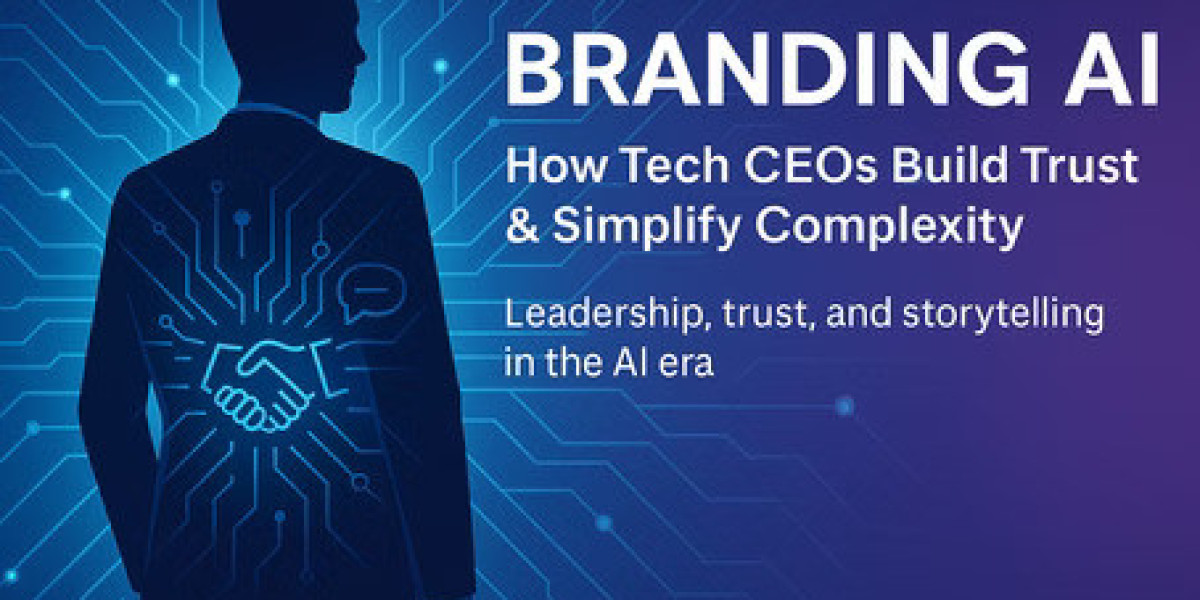 BRANDING AI

How Tech CEOs Build Trust & Simplify Complexity

Leadership, trust, and storytelling in the AI era